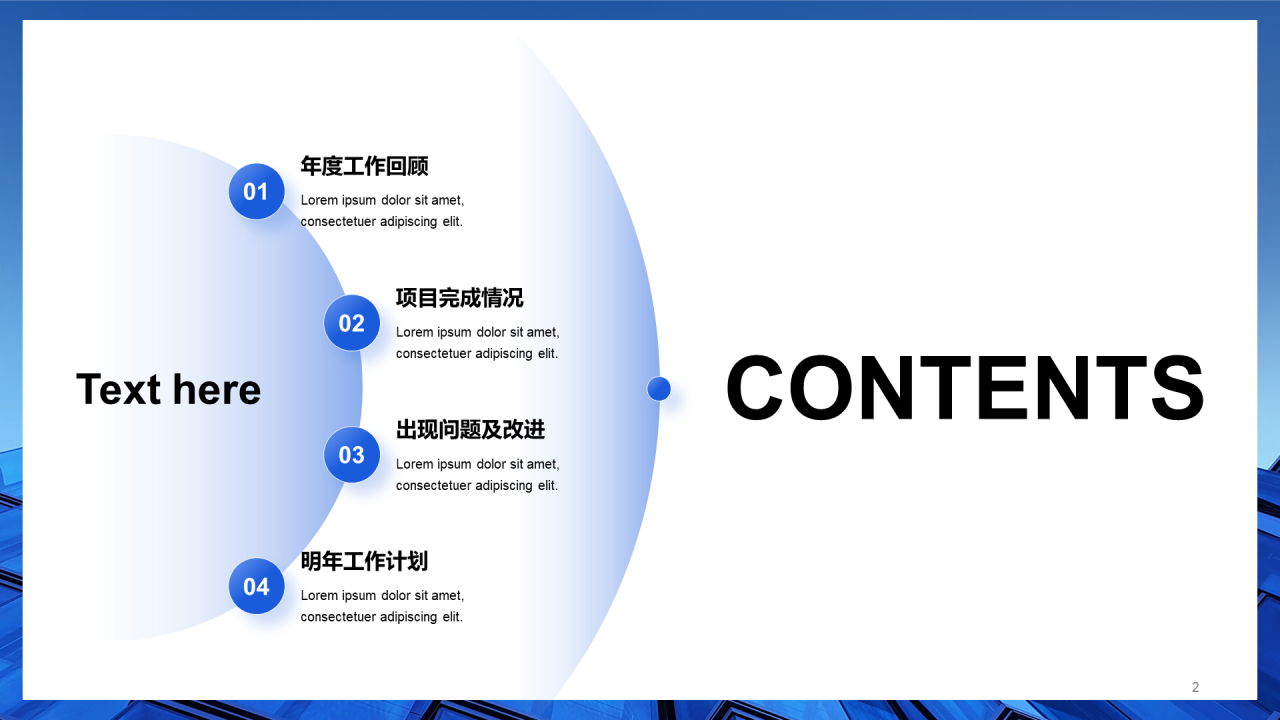 Text here

01
年度工作回顾
Lorem ipsum dolor sit amet, consectetuer adipiscing elit.

02
项目完成情况
Lorem ipsum dolor sit amet, consectetuer adipiscing elit.

03
出现问题及改进
Lorem ipsum dolor sit amet, consectetuer adipiscing elit.

04
明年工作计划
Lorem ipsum dolor sit amet, consectetuer adipiscing elit.

CONTENTS

2